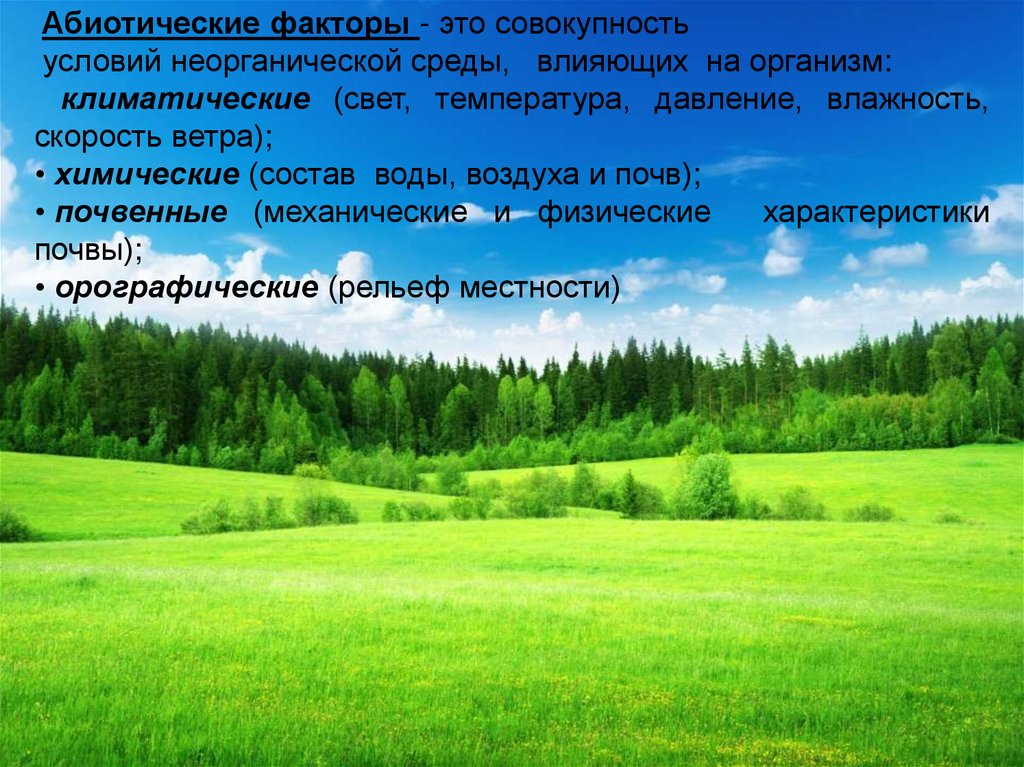 Абиотические факторы - это совокупность условий неорганической среды, влияющих на организм:
климатические (свет, температура, давление, влажность, скорость ветра);
• химические (состав воды, воздуха и почв);
• почвенные (механические и физические характеристики почвы);
• орографические (рельеф местности)